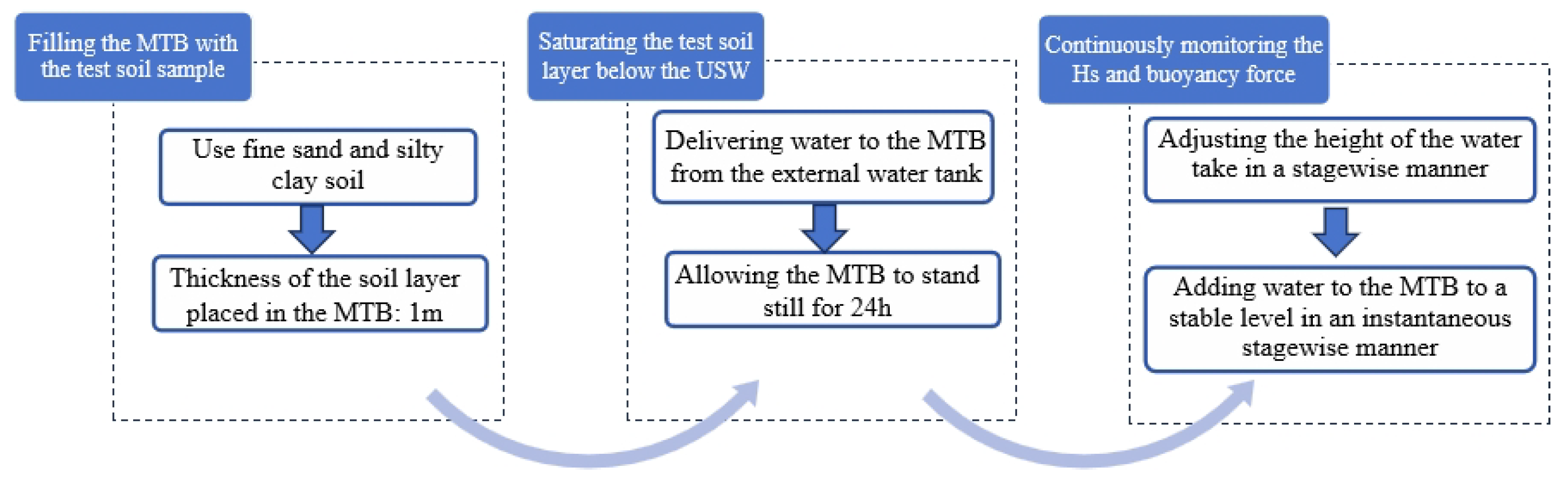 Filling the MTB with the test soil sample

Use fine sand and silty clay soil

Thickness of the soil layer placed in the MTB: 1m

Saturating the test soil layer below the USW

Delivering water to the MTB from the external water tank

Allowing the MTB to stand still for 24h

Continuously monitoring the Hs and buoyancy force

Adjusting the height of the water take in a stagewise manner

Adding water to the MTB to a stable level in an instantaneous stagewise manner